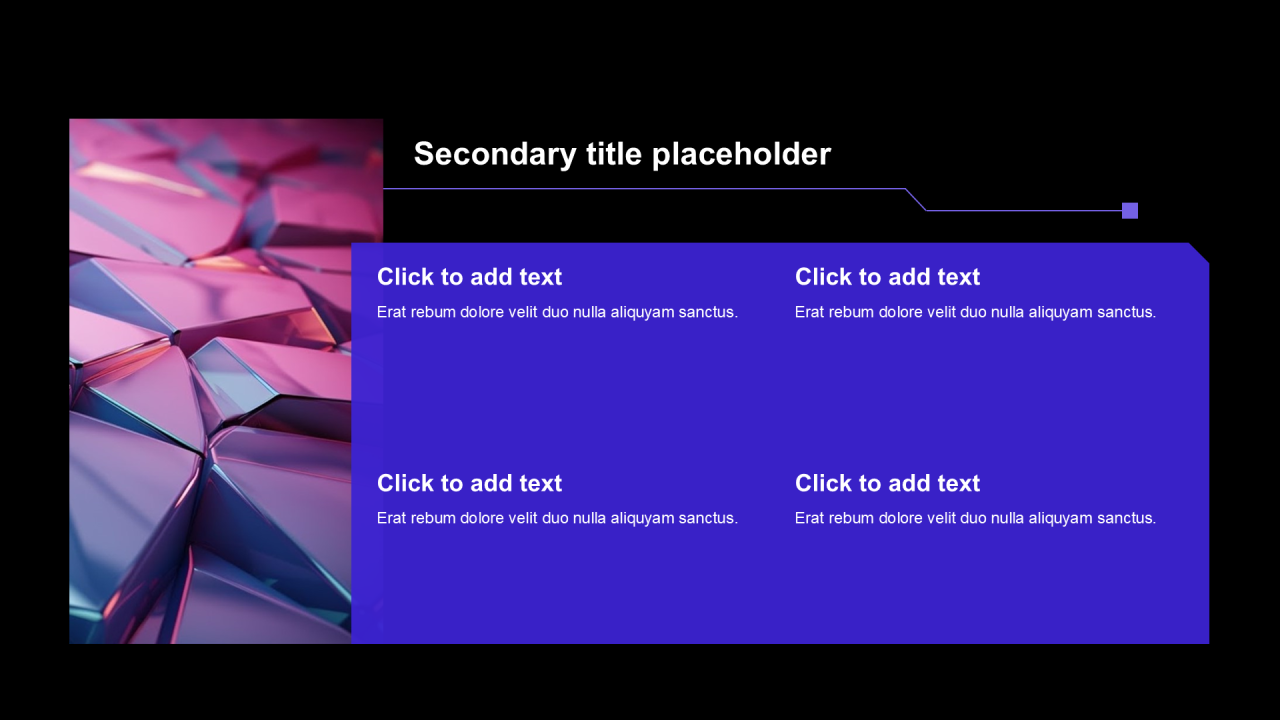 Secondary title placeholder

Click to add text
Erat rebum dolore velit duo nulla aliquyam sanctus.

Click to add text
Erat rebum dolore velit duo nulla aliquyam sanctus.

Click to add text
Erat rebum dolore velit duo nulla aliquyam sanctus.

Click to add text
Erat rebum dolore velit duo nulla aliquyam sanctus.